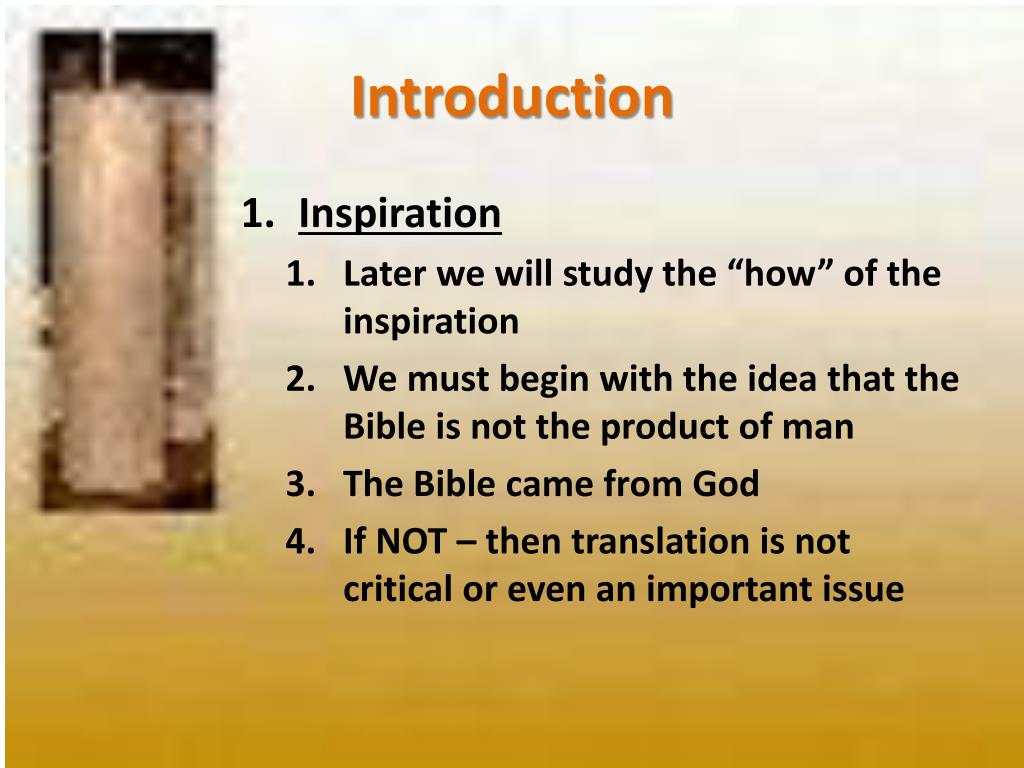 Introduction

1. Inspiration
   1. Later we will study the “how” of the inspiration
   2. We must begin with the idea that the Bible is not the product of man
   3. The Bible came from God
   4. If NOT – then translation is not critical or even an important issue